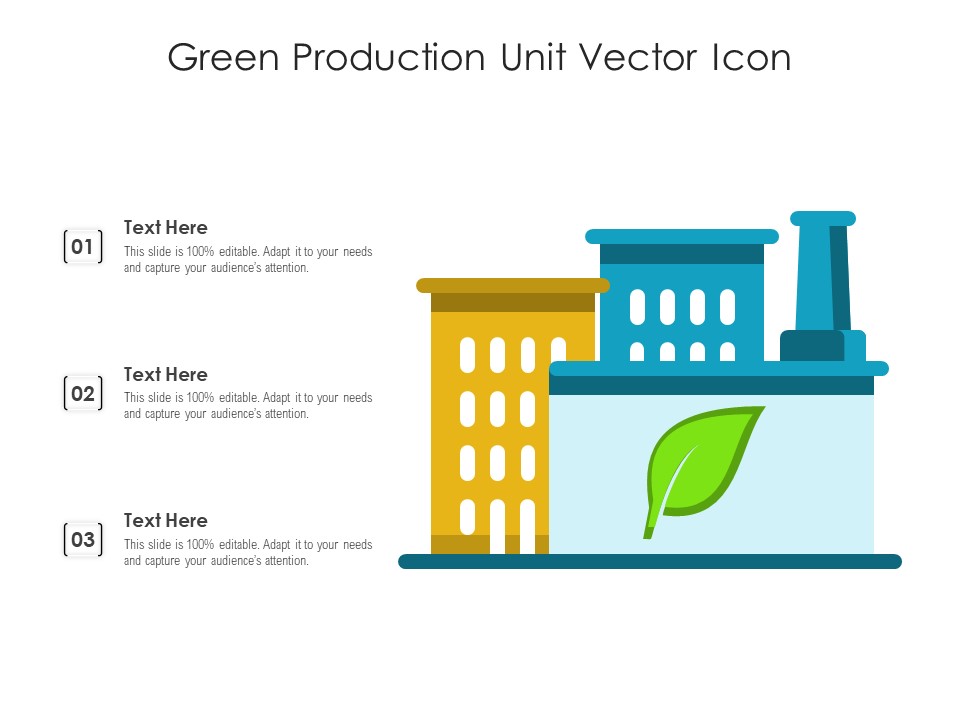 Green Production Unit Vector Icon

01

Text Here

This slide is 100% editable. Adapt it to your needs and capture your audience's attention.

02

Text Here

This slide is 100% editable. Adapt it to your needs and capture your audience's attention.

03

Text Here

This slide is 100% editable. Adapt it to your needs and capture your audience's attention.